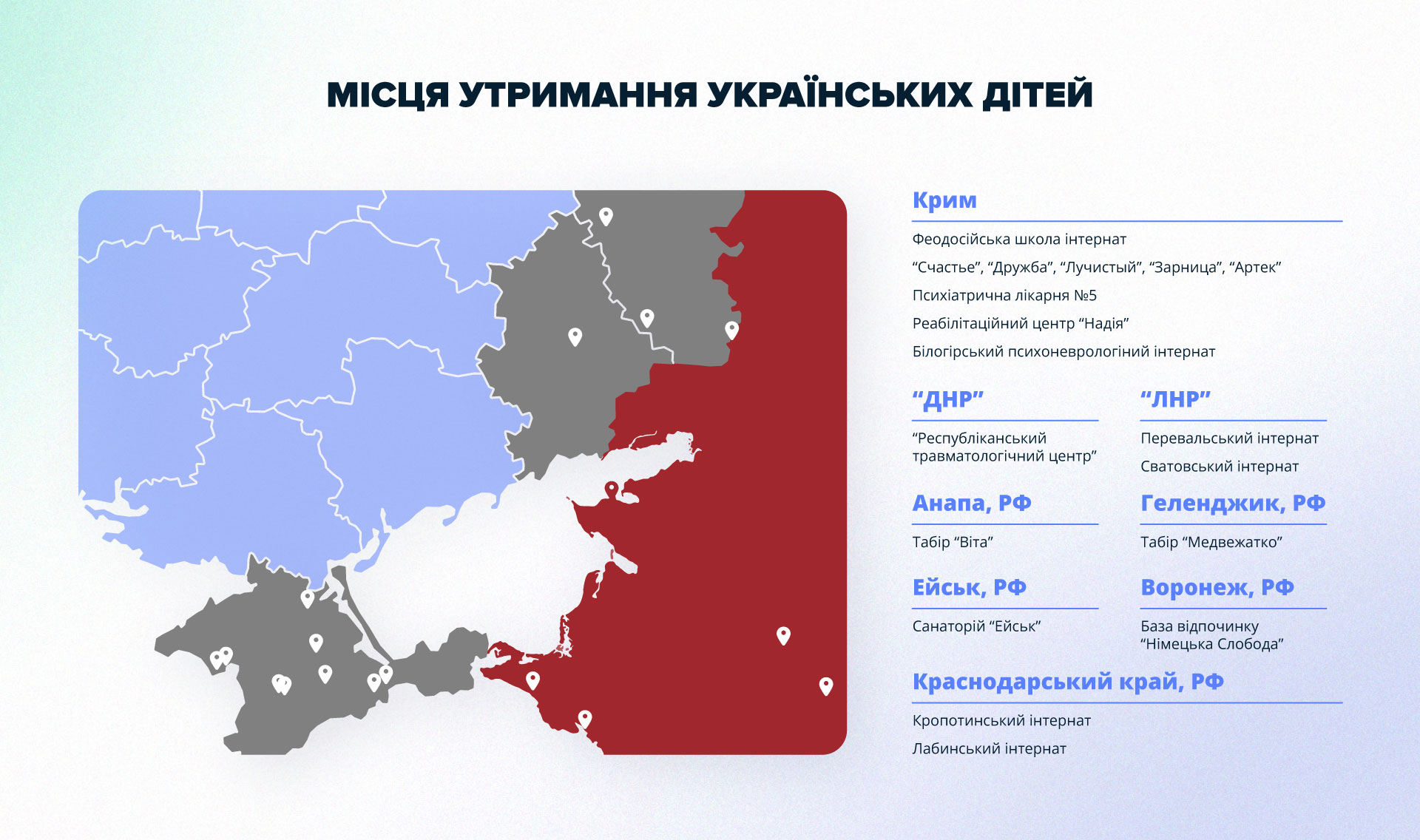 МІСЦЯ УТРИМАННЯ УКРАЇНСЬКИХ ДІТЕЙ

Крим

Феодосійська школа інтернат

“Счастье”, “Дружба”, “Лучистый”, “Зарница”, “Артек”

Психіатрична лікарня №5

Реабілітаційний центр “Надія”

Білогірський психоневрологіний інтернат

“ДНР”

“Республіканський травматологічний центр”

“ЛНР”

Перевальський інтернат

Сватовський інтернат

Анапа, РФ

Табір “Віта”

Геленджик, РФ

Табір “Медвежатко”

Ейськ, РФ

Санаторій “Ейськ”

Воронеж, РФ

База відпочинку “Німецька Слобода”

Краснодарський край, РФ

Кропотинський інтернат

Лабинський інтернат